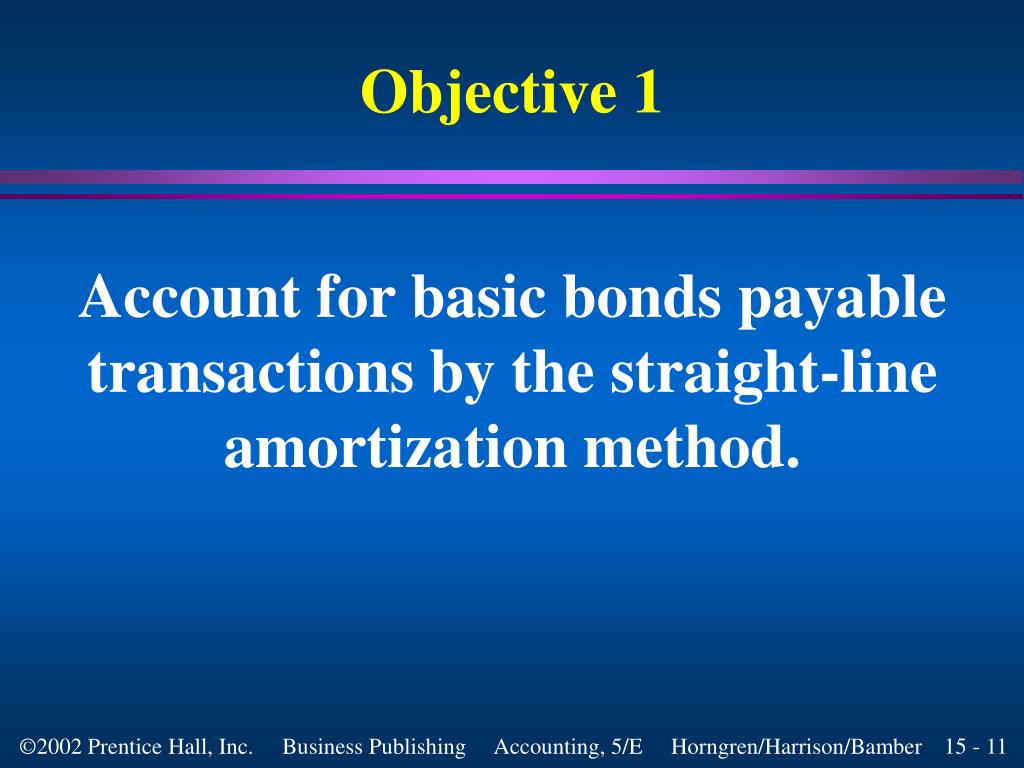 Objective 1

Account for basic bonds payable transactions by the straight-line amortization method.

©2002 Prentice Hall, Inc. Business Publishing Accounting, 5/E Horngren/Harrison/Bamber 15 - 11